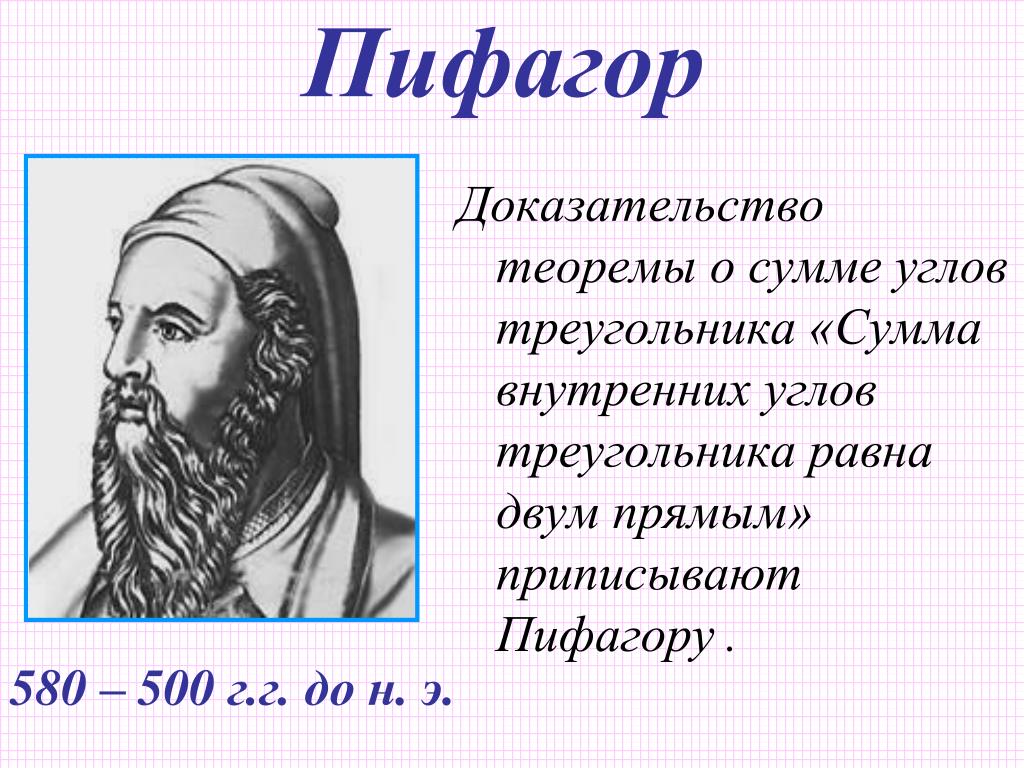 Пифагор

Доказательство теоремы о сумме углов треугольника «Сумма внутренних углов треугольника равна двум прямым» приписывают Пифагору .

580 – 500 г.г. до н. э.